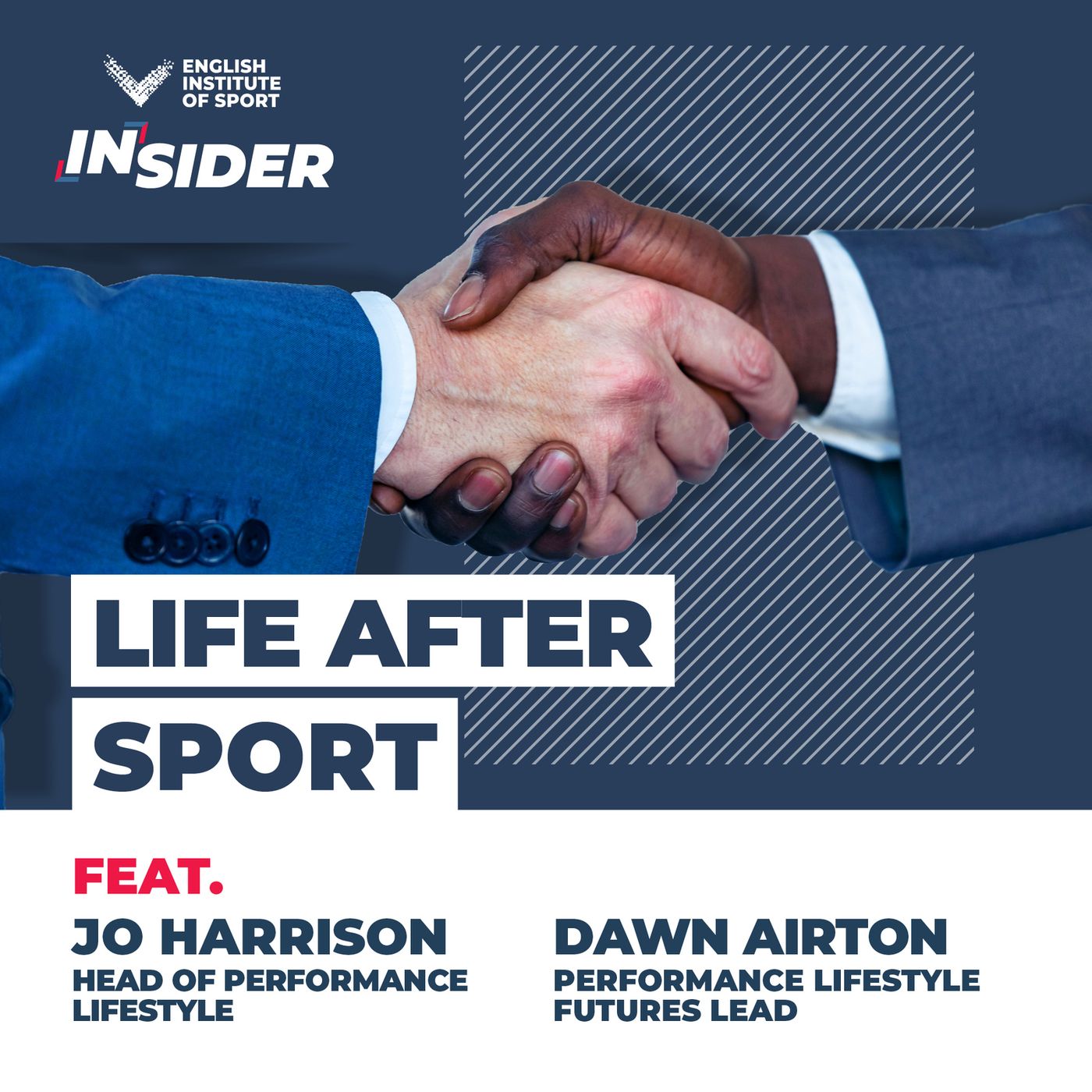 ENGLISH INSTITUTE OF SPORT

INSIDER

LIFE AFTER SPORT

FEAT.

JO HARRISON
HEAD OF PERFORMANCE LIFESTYLE

DAWN AIRTON
PERFORMANCE LIFESTYLE FUTURES LEAD